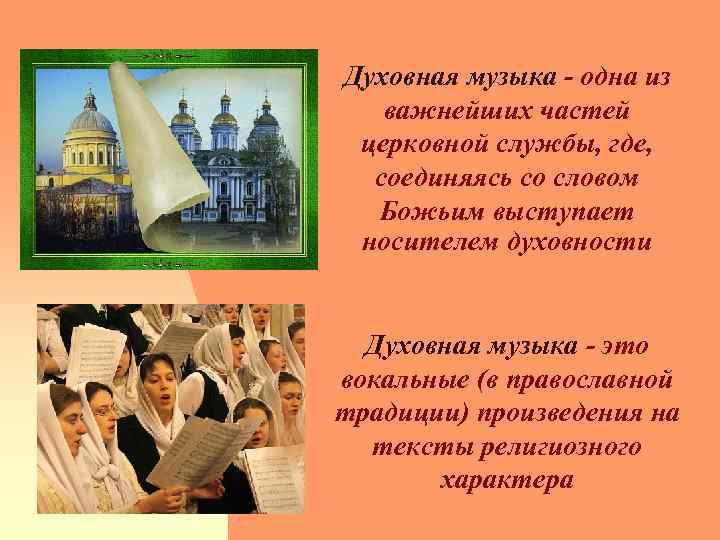 Духовная музыка - одна из важнейших частей церковной службы, где, соединяясь со словом Божьим выступает носителем духовности

Духовная музыка - это вокальные (в православной традиции) произведения на тексты религиозного характера